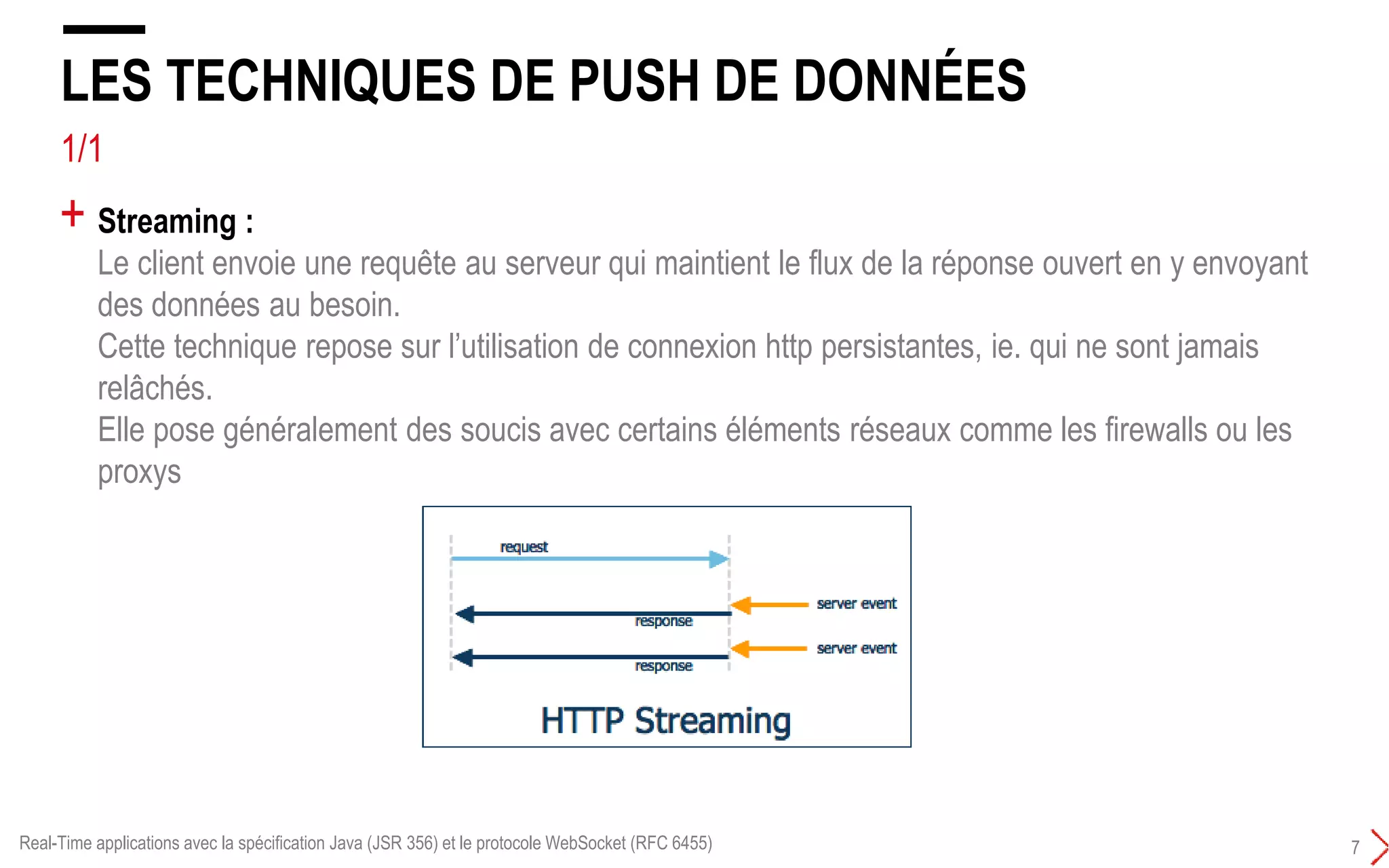 LES TECHNIQUES DE PUSH DE DONNÉES

1/1

+ Streaming :
Le client envoie une requête au serveur qui maintient le flux de la réponse ouvert en y envoyant des données au besoin.
Cette technique repose sur l'utilisation de connexion http persistantes, ie. qui ne sont jamais relâchés.
Elle pose généralement des soucis avec certains éléments réseaux comme les firewalls ou les proxys

request
server event
response
server event
response
HTTP Streaming

Real-Time applications avec la spécification Java (JSR 356) et le protocole WebSocket (RFC 6455)

7